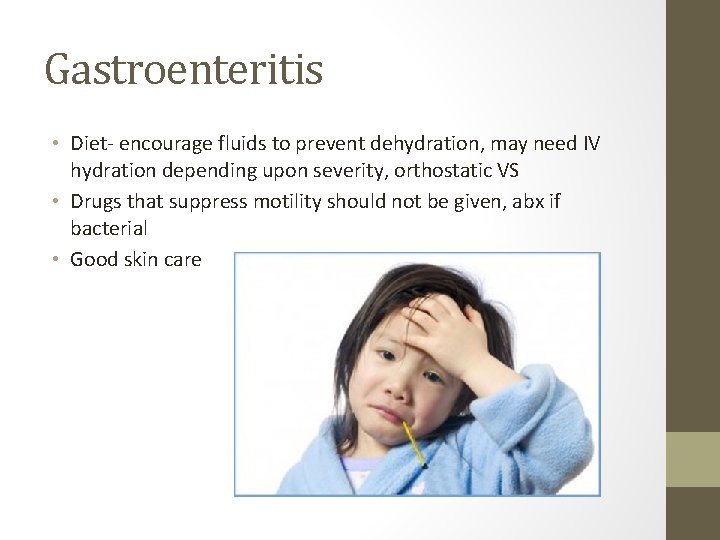 Gastroenteritis

• Diet- encourage fluids to prevent dehydration, may need IV hydration depending upon severity, orthostatic VS
• Drugs that suppress motility should not be given, abx if bacterial
• Good skin care